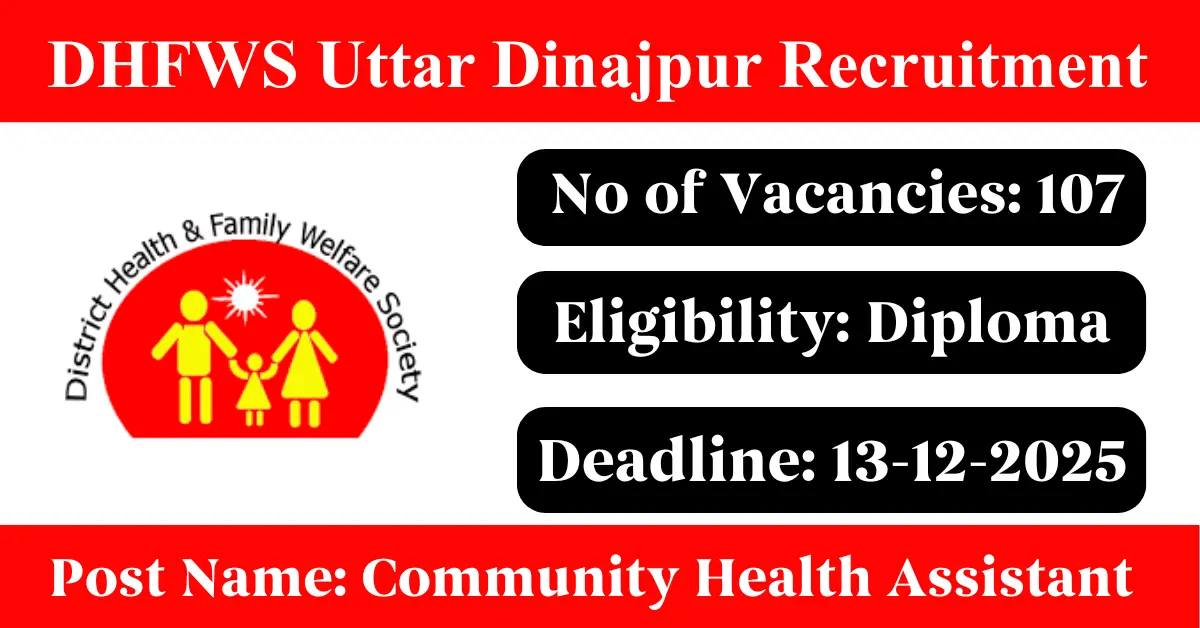 DHFWS Uttar Dinajpur Recruitment

District Health & Family Welfare Society

No of Vacancies: 107

Eligibility: Diploma

Deadline: 13-12-2025

Post Name: Community Health Assistant